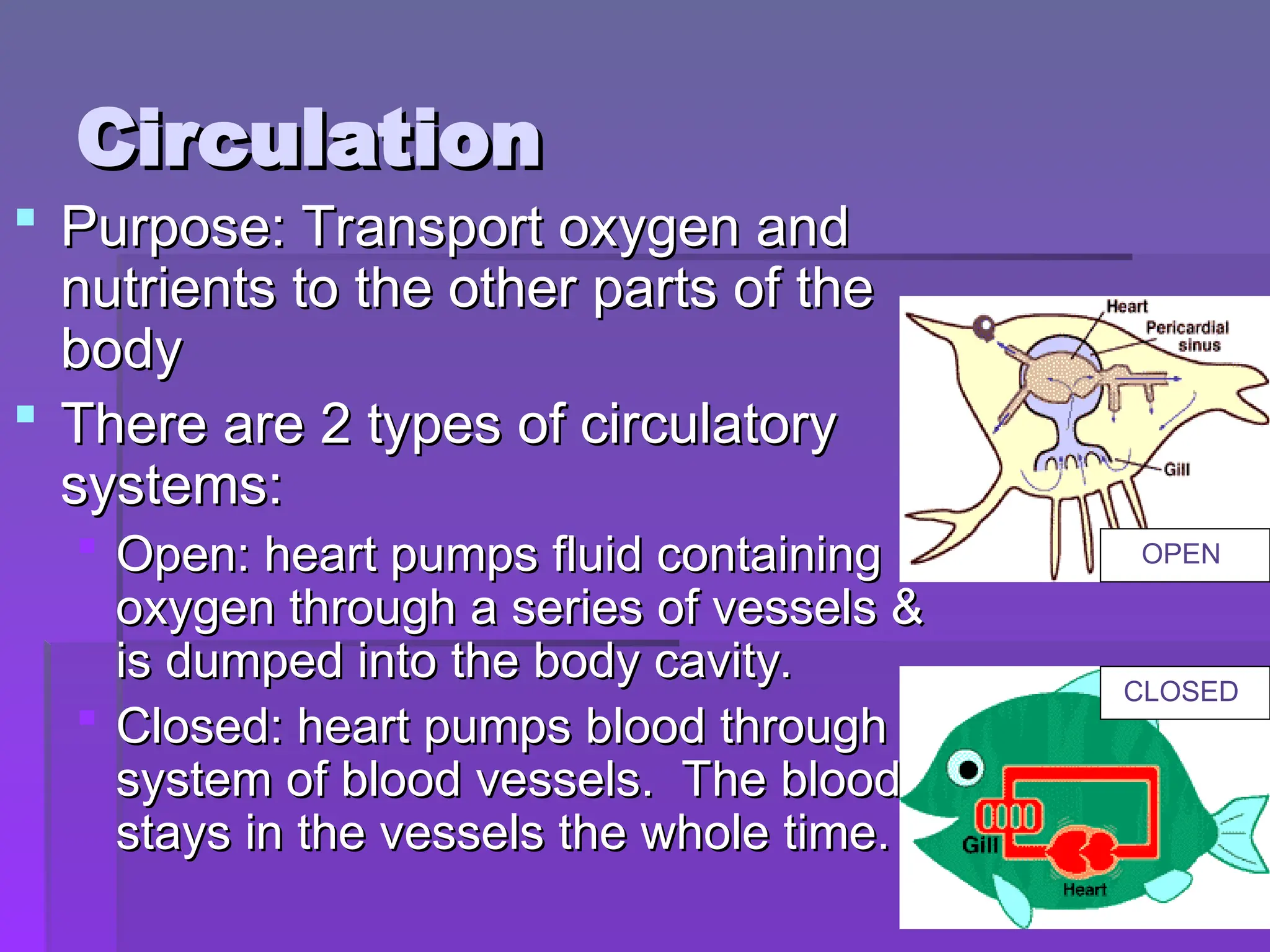 Circulation

Purpose: Transport oxygen and nutrients to the other parts of the body

There are 2 types of circulatory systems:

Open: heart pumps fluid containing oxygen through a series of vessels & is dumped into the body cavity.

Closed: heart pumps blood through system of blood vessels. The blood stays in the vessels the whole time.

Heart
Pericardial sinus
Gill
OPEN

CLOSED
Gill
Heart